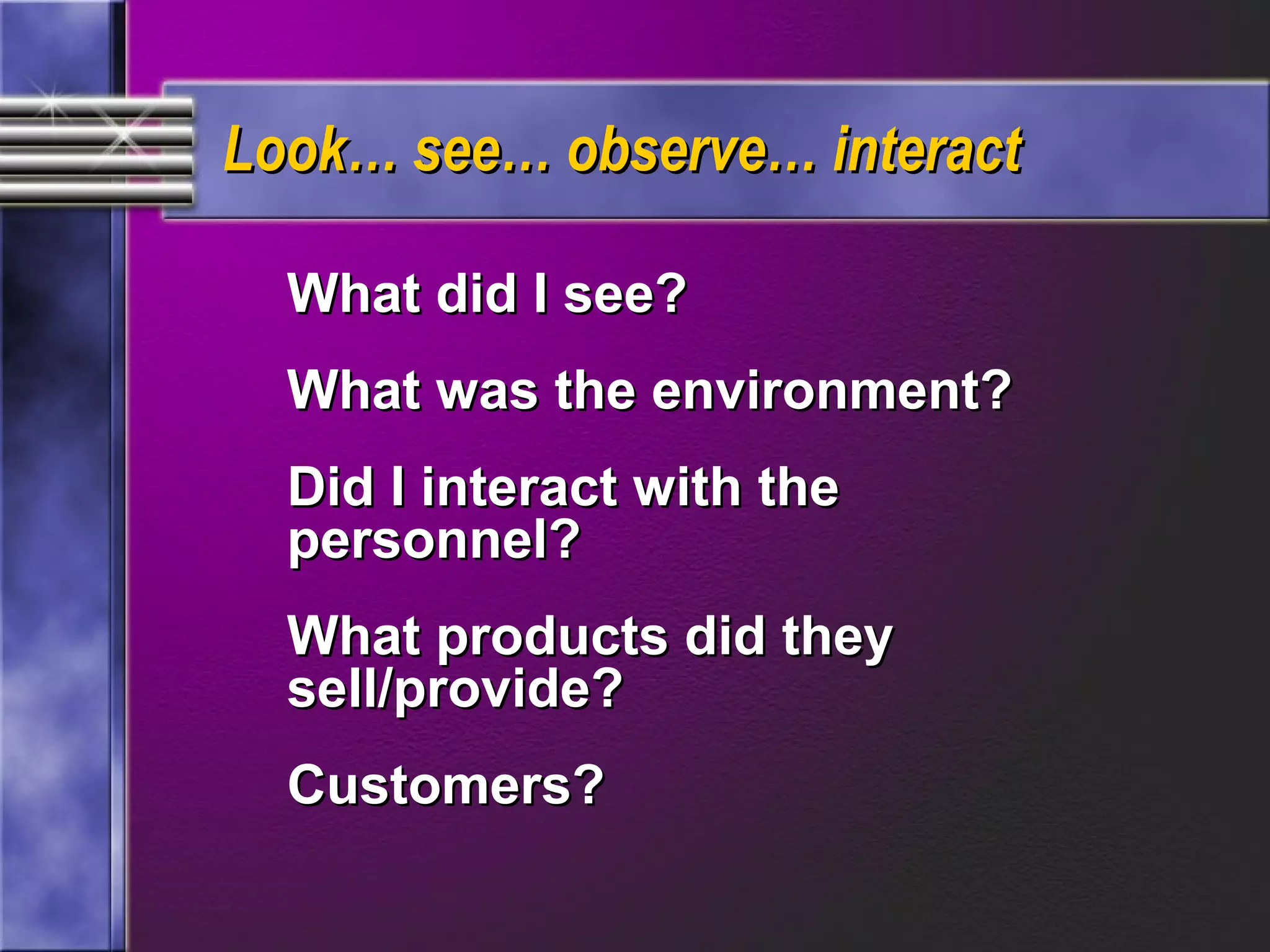 Look… see… observe… interact

What did I see?

What was the environment?

Did I interact with the personnel?

What products did they sell/provide?

Customers?